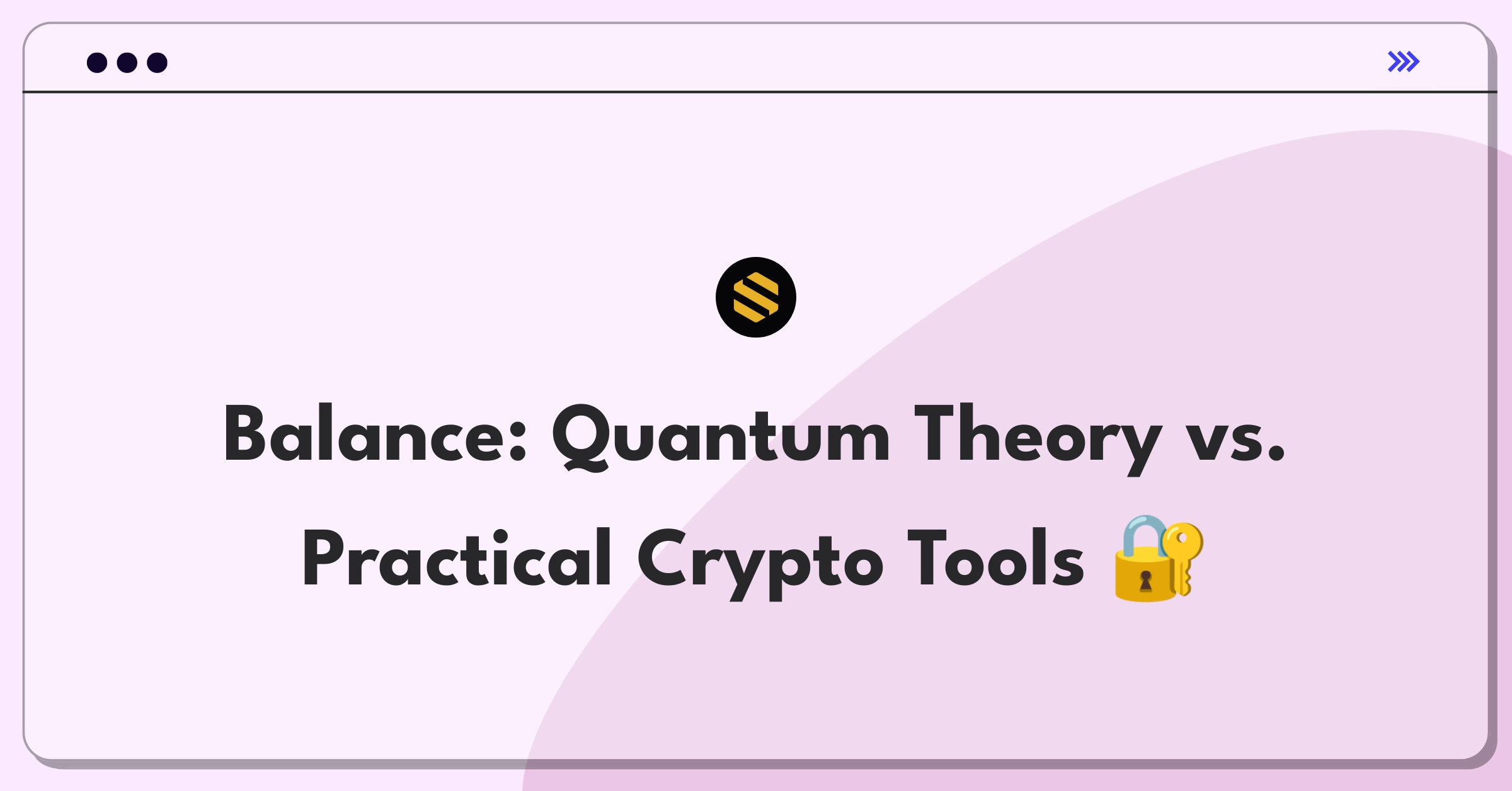 Balance: Quantum Theory vs. Practical Crypto Tools 🔐